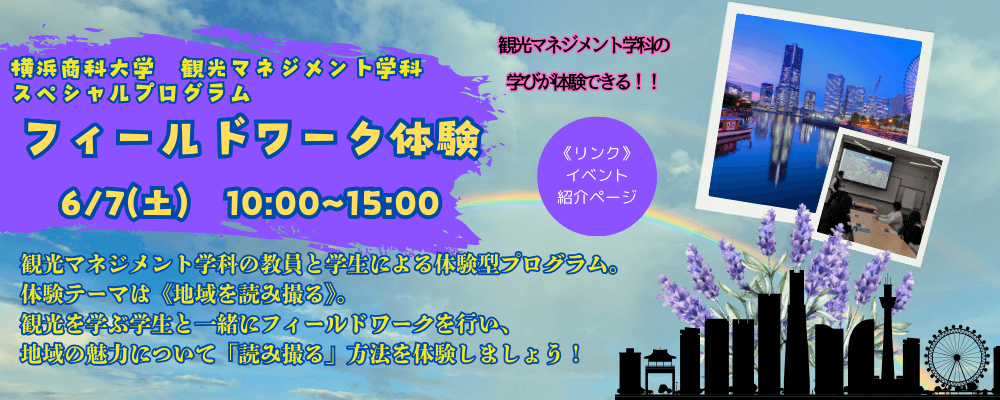 横浜商科大学　観光マネジメント学科
スペシャルプログラム

フィールドワーク体験

6/7(土)　10:00~15:00

観光マネジメント学科の
学びが体験できる！！

《リンク》
イベント
紹介ページ

観光マネジメント学科の教員と学生による体験型プログラム。
体験テーマは《地域を読み撮る》。
観光を学ぶ学生と一緒にフィールドワークを行い、
地域の魅力について「読み撮る」方法を体験しましょう！